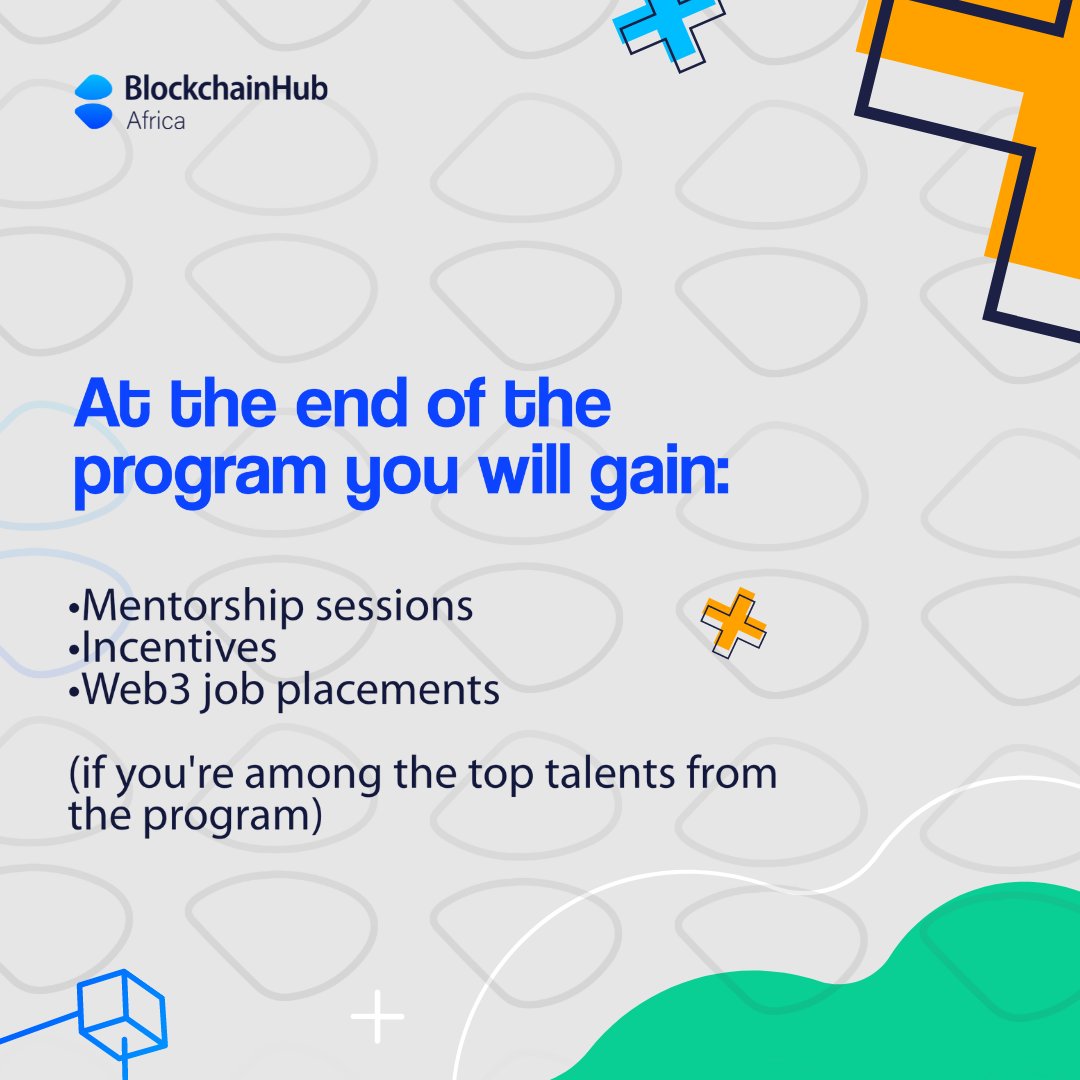 BlockchainHub
Africa

At the end of the program you will gain:

•Mentorship sessions
•Incentives
•Web3 job placements

(if you're among the top talents from the program)